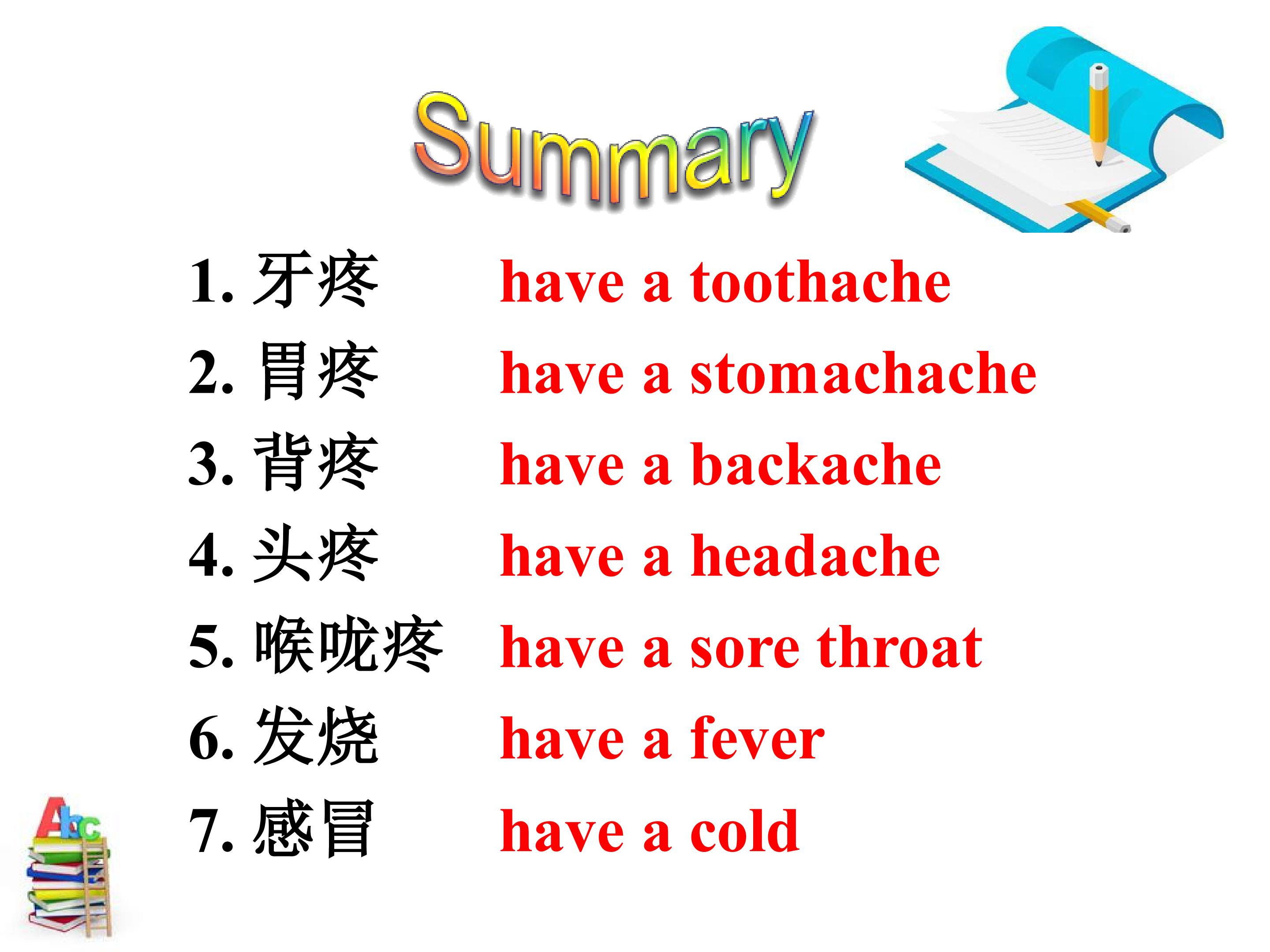 Summary

1. 牙疼 have a toothache
2. 胃疼 have a stomachache
3. 背疼 have a backache
4. 头疼 have a headache
5. 喉咙疼 have a sore throat
6. 发烧 have a fever
7. 感冒 have a cold

Abc